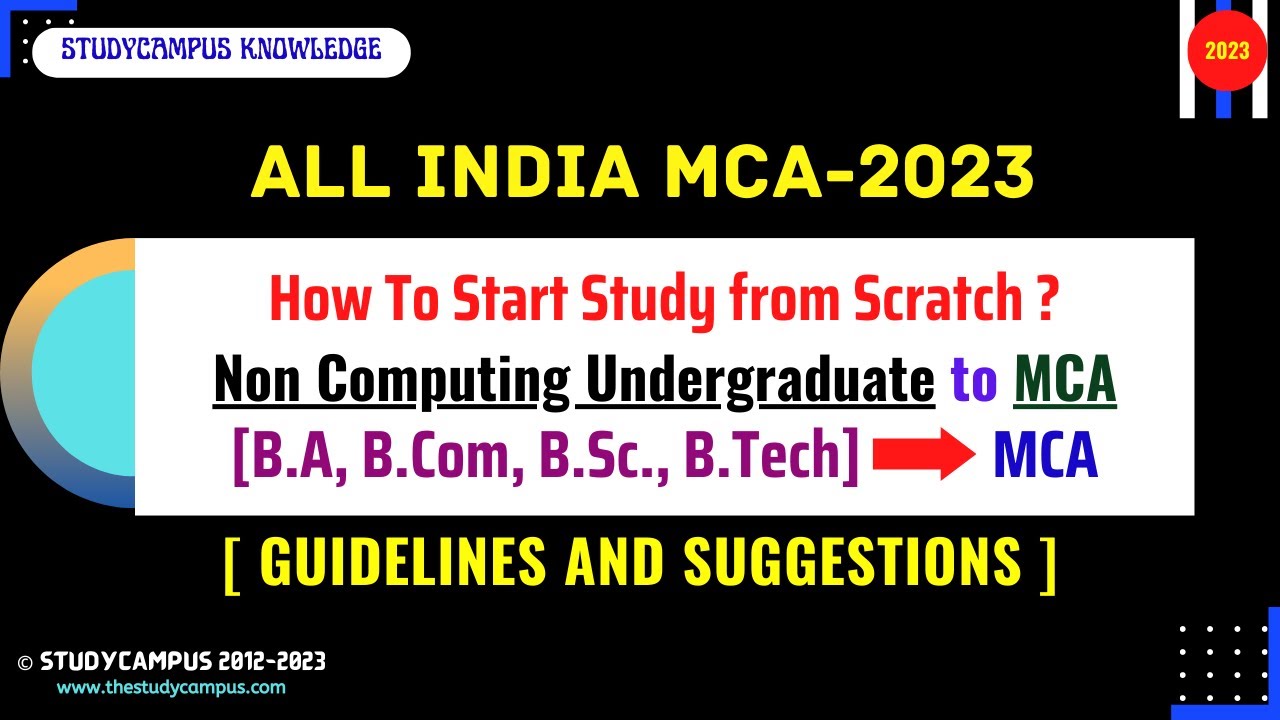 STUDYCAMPUS KNOWLEDGE

2023

ALL INDIA MCA-2023

How To Start Study from Scratch ?

Non Computing Undergraduate to MCA

[B.A, B.Com, B.Sc., B.Tech] MCA

[ GUIDELINES AND SUGGESTIONS ]

© STUDYCAMPUS 2012-2023
www.thestudycampus.com